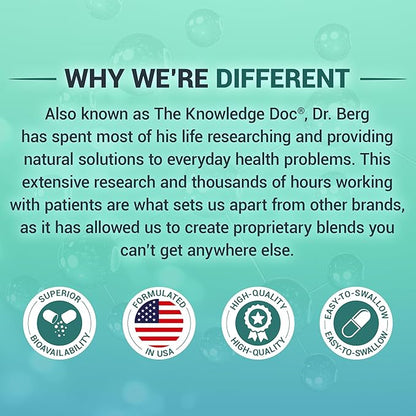 WHY WE'RE DIFFERENT

Also known as The Knowledge Doc®, Dr. Berg has spent most of his life researching and providing natural solutions to everyday health problems. This extensive research and thousands of hours working with patients are what sets us apart from other brands, as it has allowed us to create proprietary blends you can't get anywhere else.

SUPERIOR BIOAVAILABILITY

FORMULATED IN USA

HIGH-QUALITY HIGH-QUALITY

EASY-TO-SWALLOW EASY-TO-SWALLOW